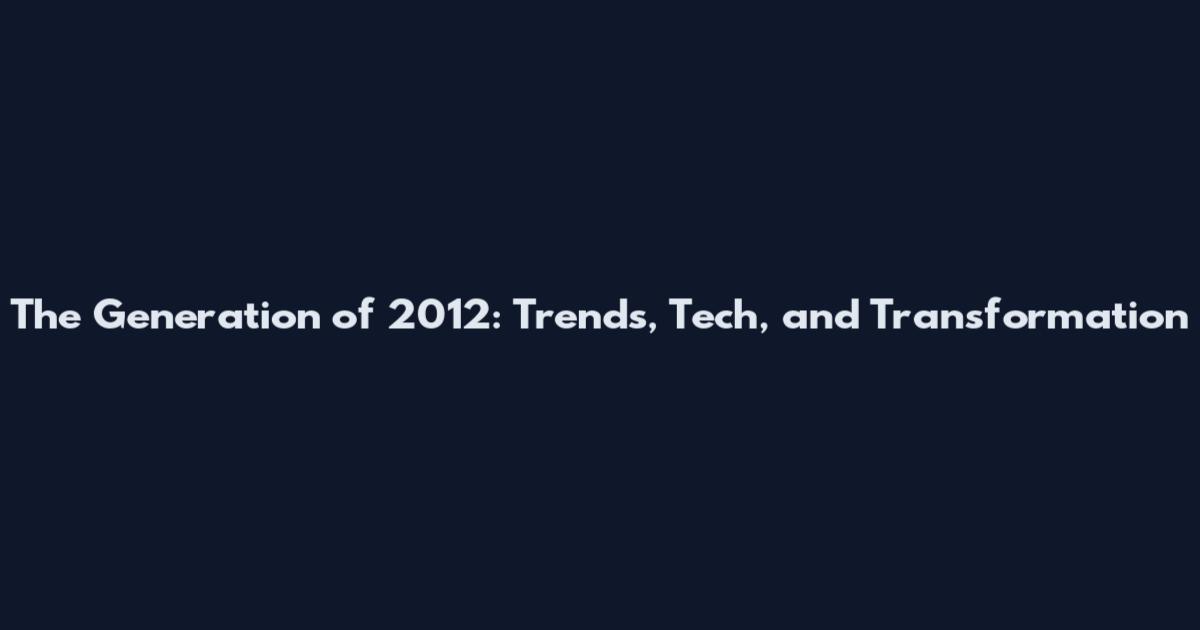 The Generation of 2012: Trends, Tech, and Transformation